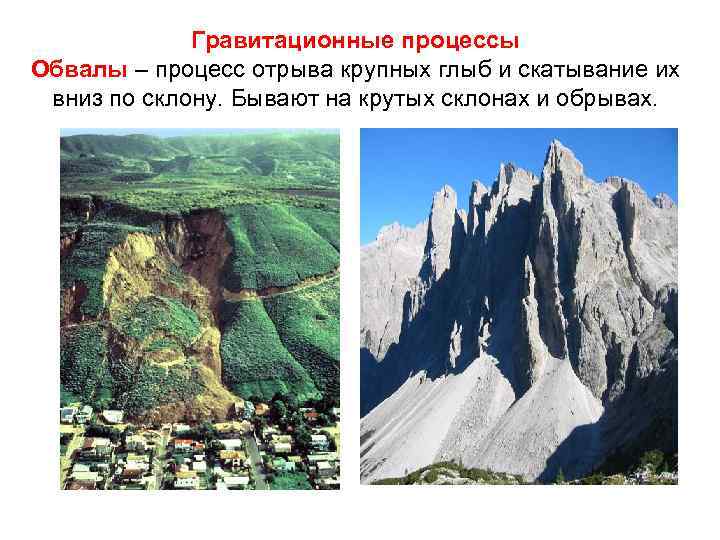 Гравитационные процессы

Обвалы – процесс отрыва крупных глыб и скатывание их вниз по склону. Бывают на крутых склонах и обрывах.